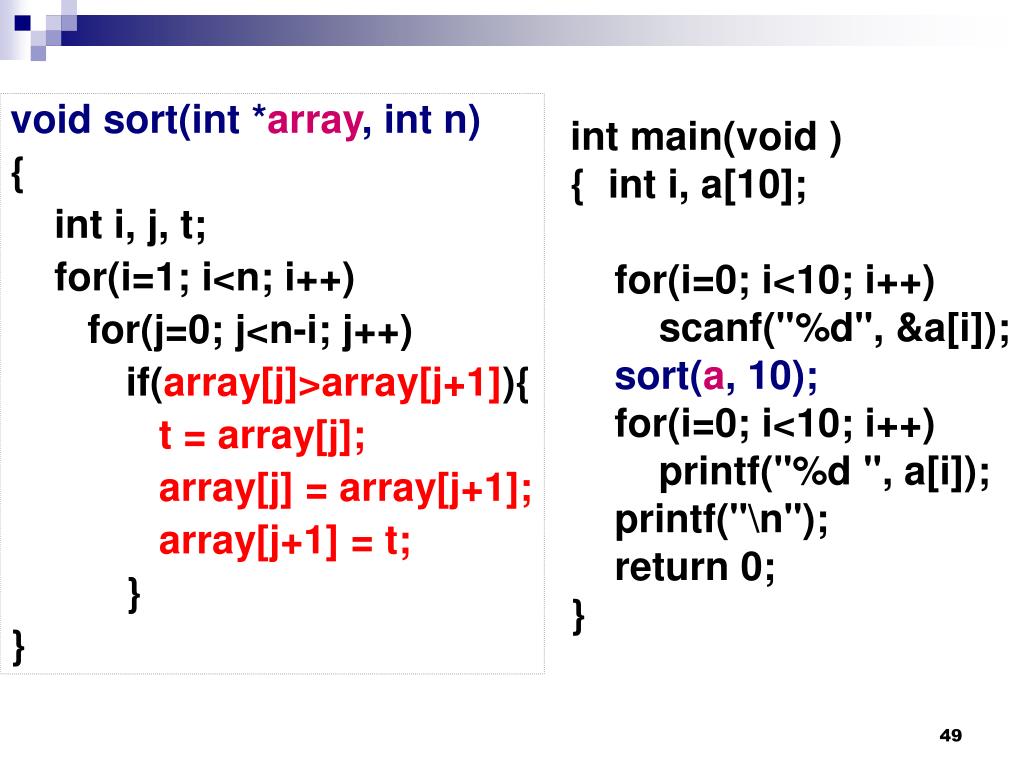 void sort(int *array, int n)
{
int i, j, t;
for(i=1; i<n; i++)
for(j=0; j<n-i; j++)
if(array[j]>array[j+1]){
t = array[j];
array[j] = array[j+1];
array[j+1] = t;
}
}

int main(void )
{ int i, a[10];

for(i=0; i<10; i++)
scanf("%d", &a[i]);
sort(a, 10);
for(i=0; i<10; i++)
printf("%d ", a[i]);
printf("\n");
return 0;
}

49